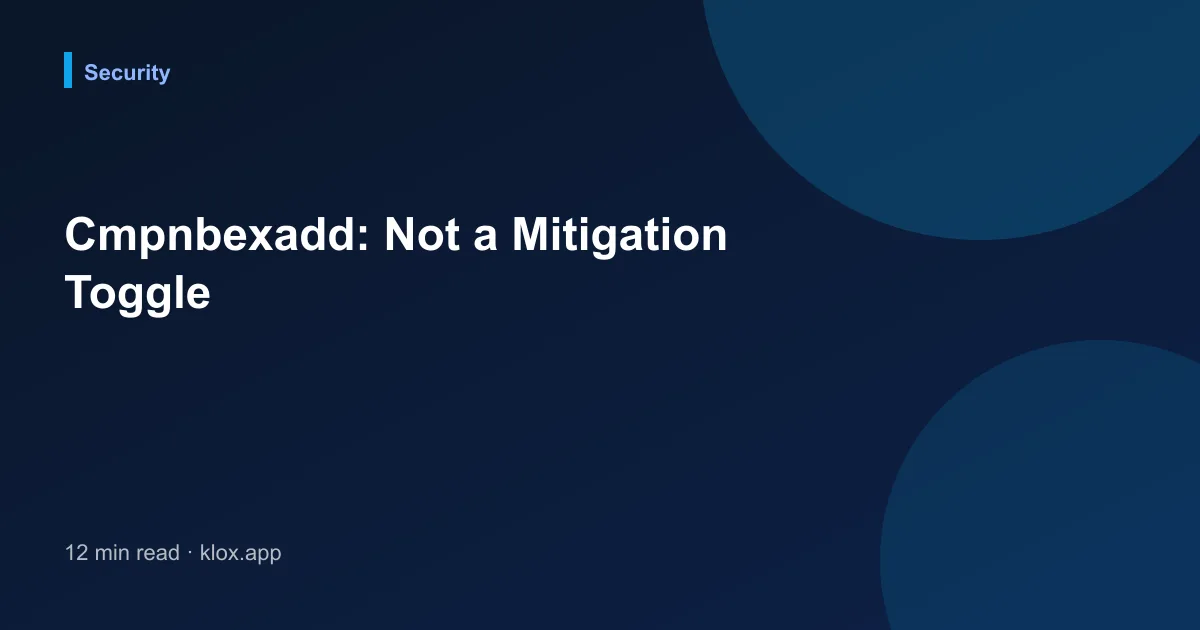 Security

Cmpnbexadd: Not a Mitigation Toggle

12 min read · klox.app